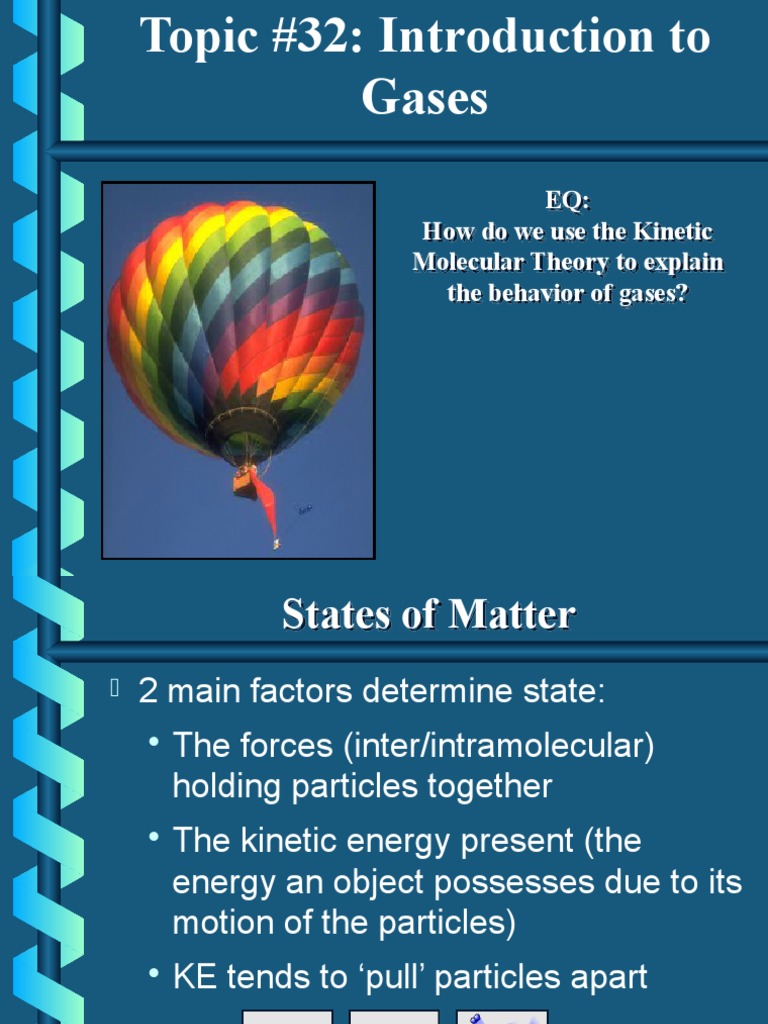 Topic #32: Introduction to Gases

EQ:
How do we use the Kinetic Molecular Theory to explain the behavior of gases?

States of Matter

2 main factors determine state:

• The forces (inter/intramolecular) holding particles together

• The kinetic energy present (the energy an object possesses due to its motion of the particles)

• KE tends to ‘pull’ particles apart